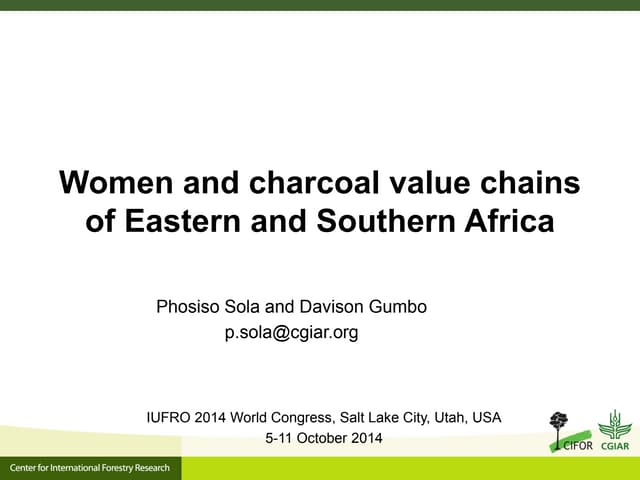 Women and charcoal value chains of Eastern and Southern Africa

Phosiso Sola and Davison Gumbo
p.sola@cgiar.org

IUFRO 2014 World Congress, Salt Lake City, Utah, USA
5-11 October 2014

CIFOR CGIAR

Center for International Forestry Research